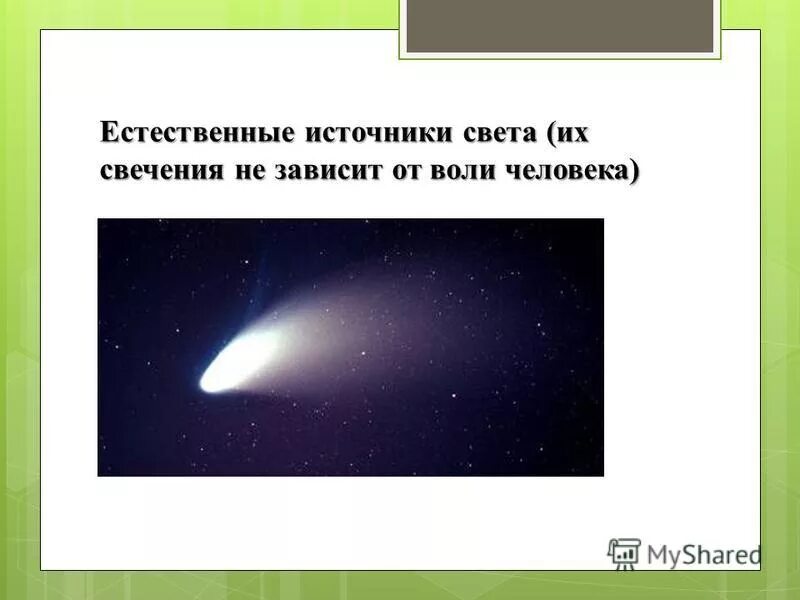 Естественные источники света (их свечения не зависит от воли человека)

MyShared